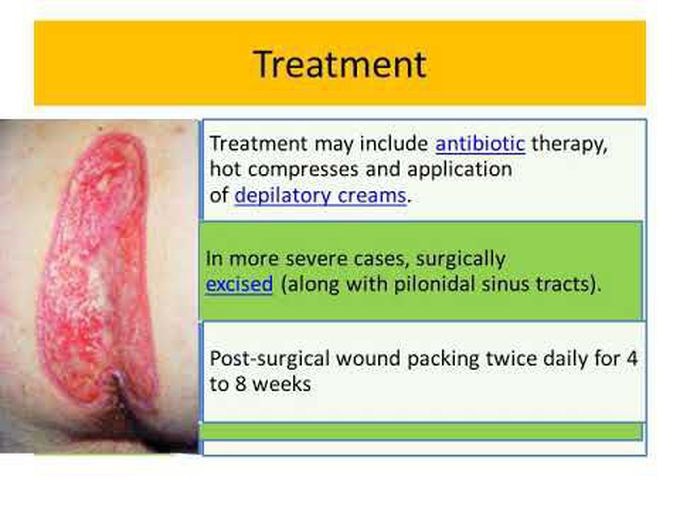 Treatment

Treatment may include antibiotic therapy, hot compresses and application of depilatory creams.

In more severe cases, surgically excised (along with pilonidal sinus tracts).

Post-surgical wound packing twice daily for 4 to 8 weeks